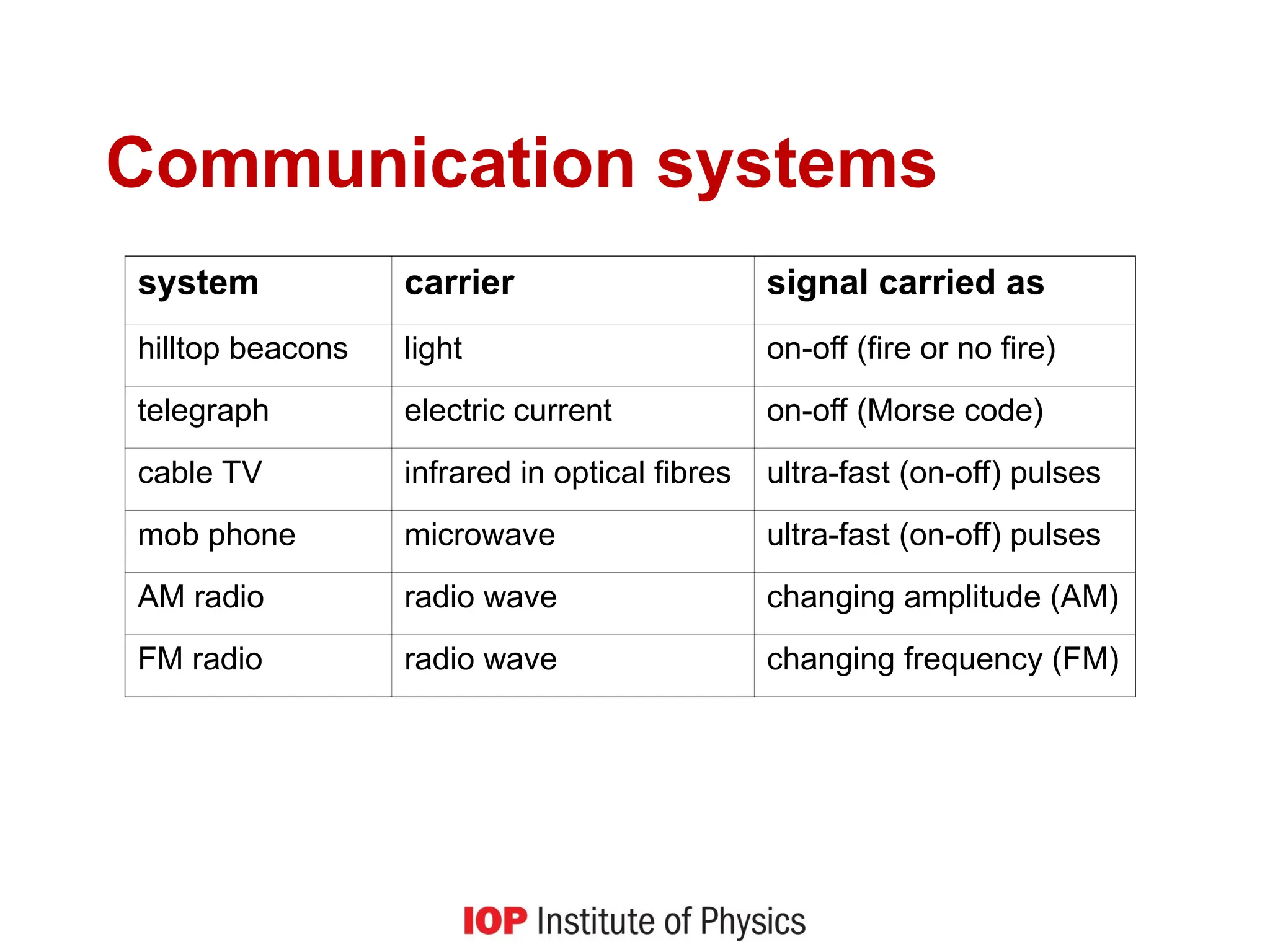 Communication systems

| system | carrier | signal carried as |
|---|---|---|
| hilltop beacons | light | on-off (fire or no fire) |
| telegraph | electric current | on-off (Morse code) |
| cable TV | infrared in optical fibres | ultra-fast (on-off) pulses |
| mob phone | microwave | ultra-fast (on-off) pulses |
| AM radio | radio wave | changing amplitude (AM) |
| FM radio | radio wave | changing frequency (FM) |

IOP Institute of Physics